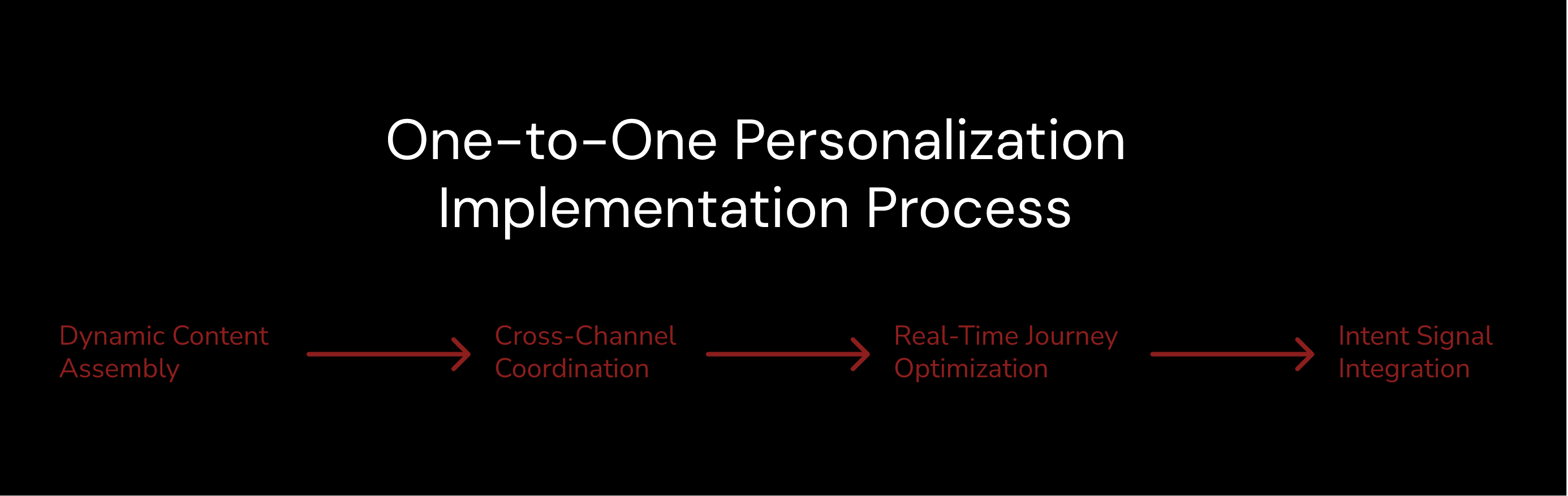 One-to-One Personalization Implementation Process

Dynamic Content Assembly

Cross-Channel Coordination

Real-Time Journey Optimization

Intent Signal Integration